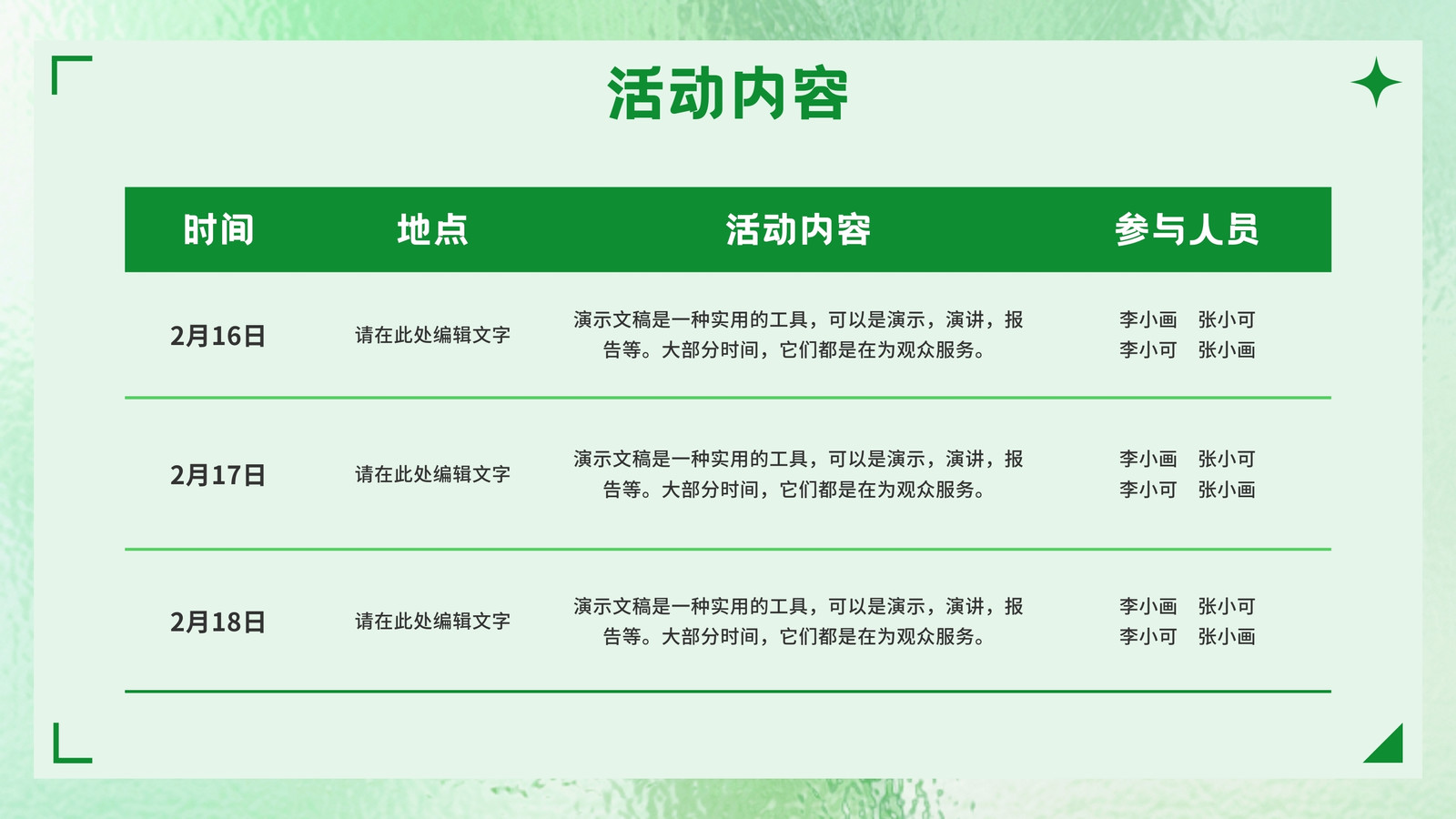 活动内容

| 时间 | 地点 | 活动内容 | 参与人员 |
|---|---|---|---|
| 2月16日 | 请在此处编辑文字 | 演示文稿是一种实用的工具，可以是演示，演讲，报告等。大部分时间，它们都是在为观众服务。 | 李小画　张小可 李小可　张小画 |
| 2月17日 | 请在此处编辑文字 | 演示文稿是一种实用的工具，可以是演示，演讲，报告等。大部分时间，它们都是在为观众服务。 | 李小画　张小可 李小可　张小画 |
| 2月18日 | 请在此处编辑文字 | 演示文稿是一种实用的工具，可以是演示，演讲，报告等。大部分时间，它们都是在为观众服务。 | 李小画　张小可 李小可　张小画 |